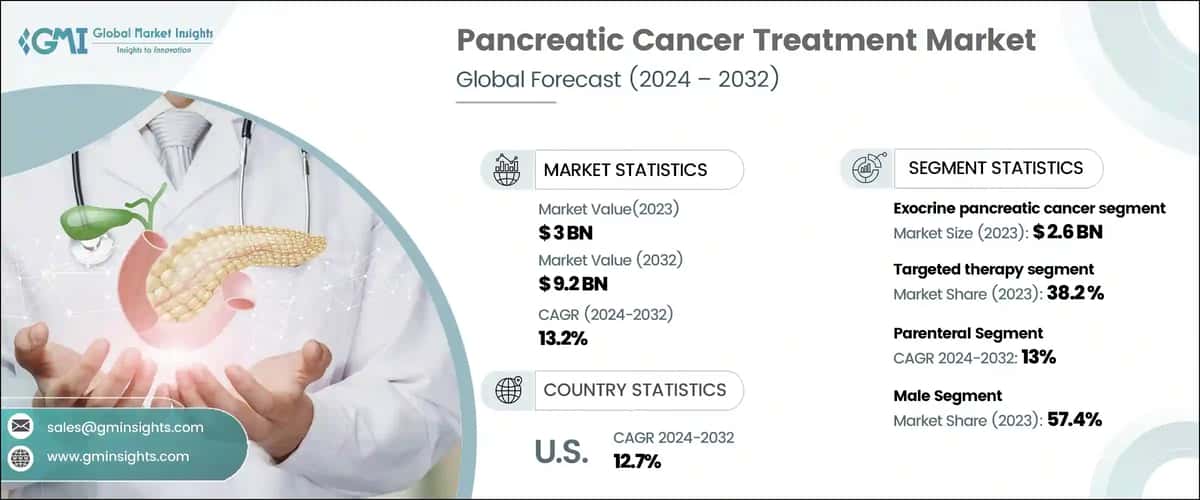 GMI Global Market Insights
Insights to Innovation

Pancreatic Cancer Treatment Market
Global Forecast (2024 – 2032)

MARKET STATISTICS

Market Value(2023)
$ 3 BN
Market Value (2032)
$ 9.2 BN
CAGR (2024-2032)
13.2%

COUNTRY STATISTICS

U.S.
CAGR 2024-2032
12.7%

SEGMENT STATISTICS

Exocrine pancreatic cancer segment
Market Size (2023): $ 2.6 BN

Targeted therapy segment
Market Share (2023): 38.2 %

Parenteral Segment
CAGR 2024-2032: 13%

Male Segment
Market Share (2023): 57.4%

sales@gminsights.com
www.gminsights.com